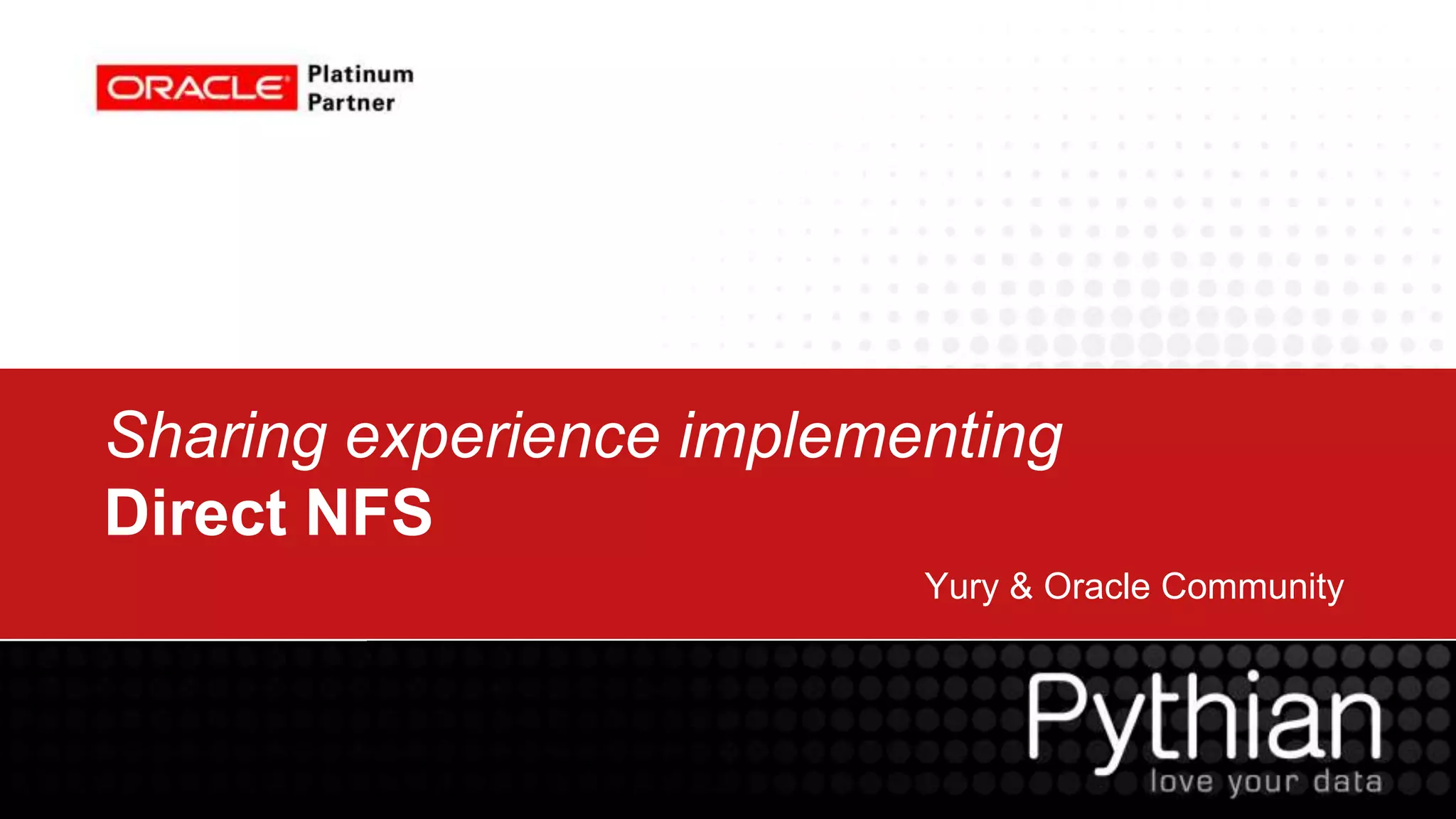 ORACLE Platinum Partner

Sharing experience implementing
Direct NFS

Yury & Oracle Community

Pythian
love your data